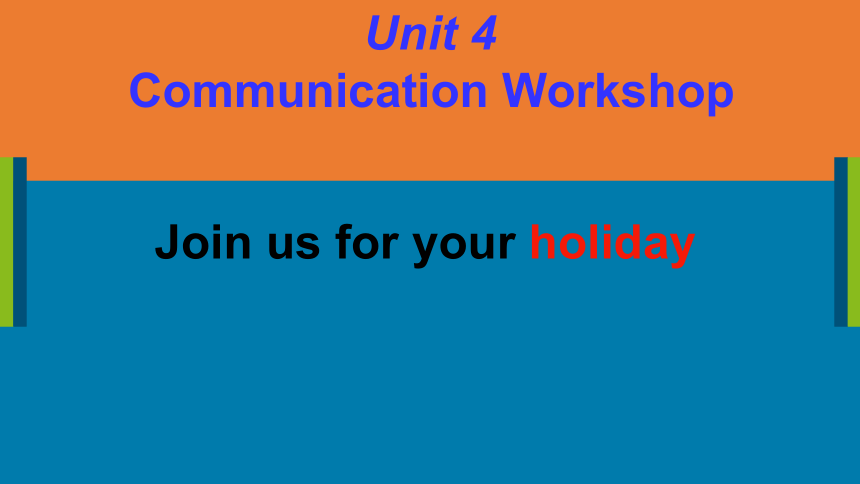 Unit 4
Communication Workshop

Join us for your holiday